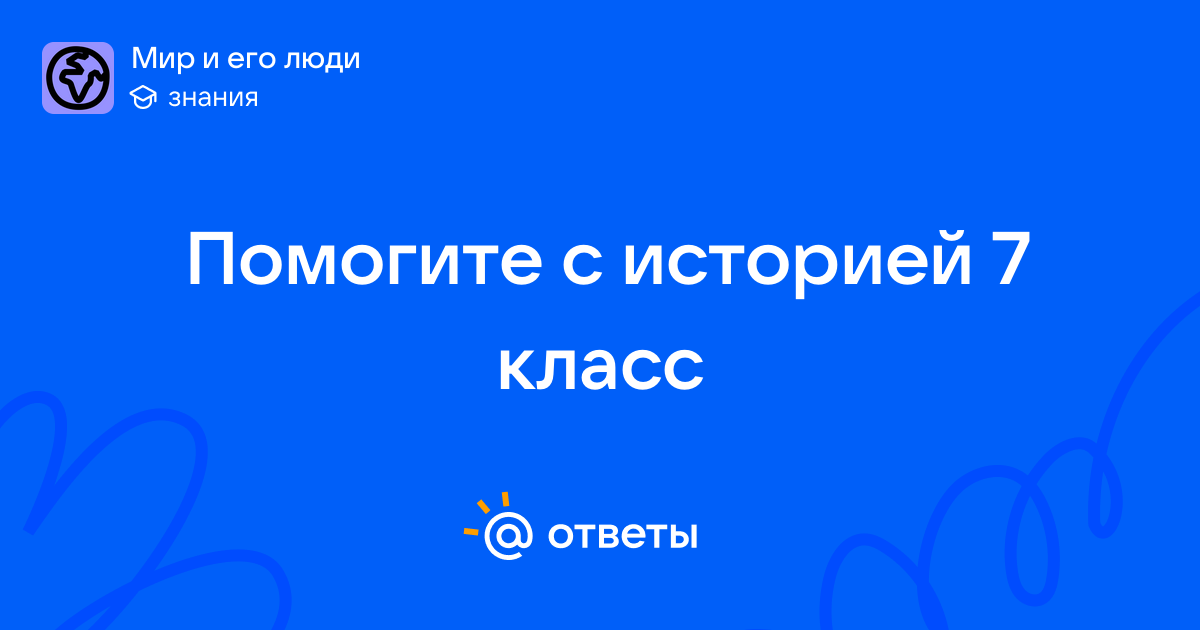 Мир и его люди
знания

Помогите с историей 7 класс

@ ответы